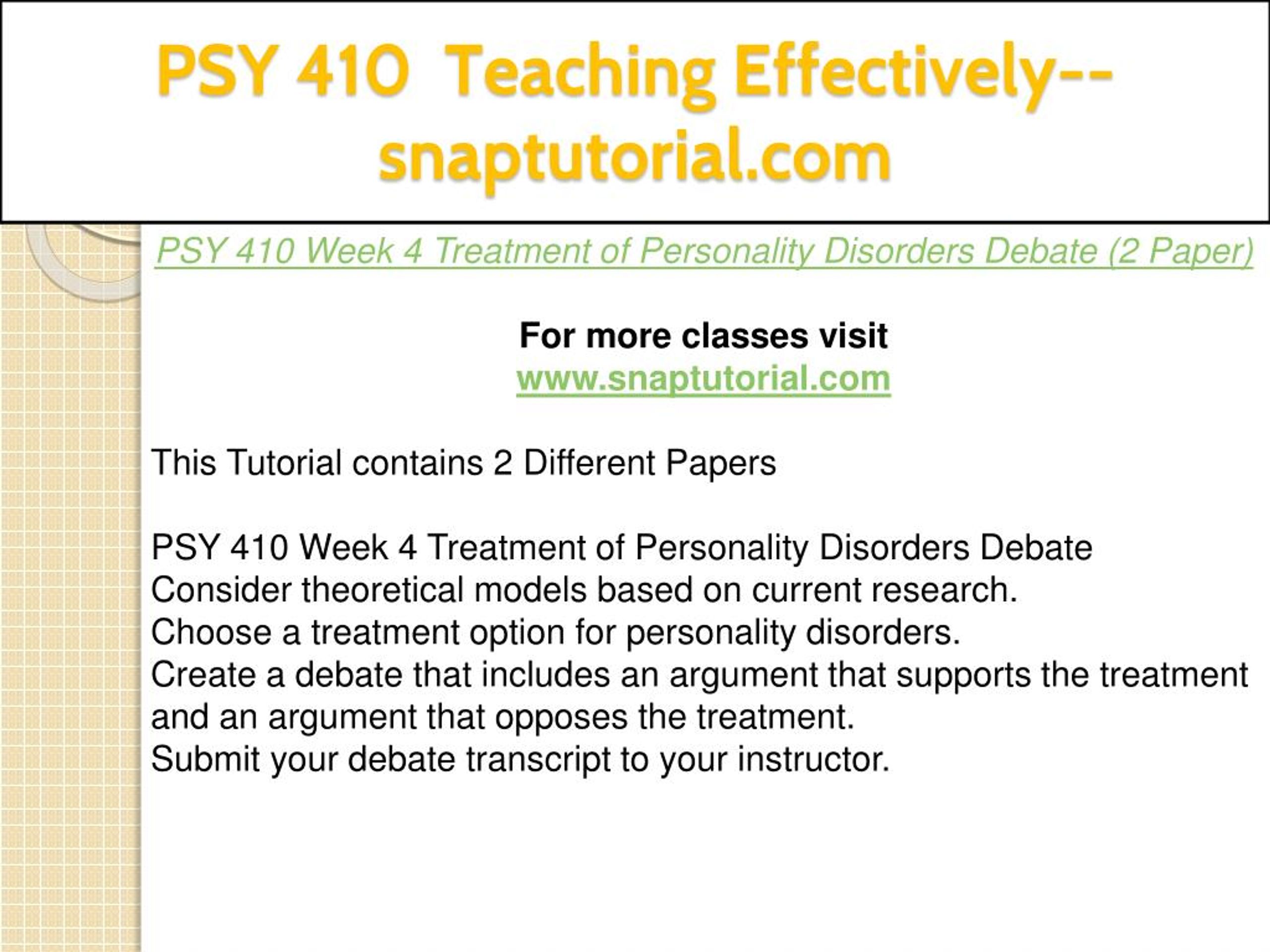 PSY 410 Teaching Effectively--snaptutorial.com

PSY 410 Week 4 Treatment of Personality Disorders Debate (2 Paper)

For more classes visit
www.snaptutorial.com

This Tutorial contains 2 Different Papers

PSY 410 Week 4 Treatment of Personality Disorders Debate
Consider theoretical models based on current research.
Choose a treatment option for personality disorders.
Create a debate that includes an argument that supports the treatment and an argument that opposes the treatment.
Submit your debate transcript to your instructor.